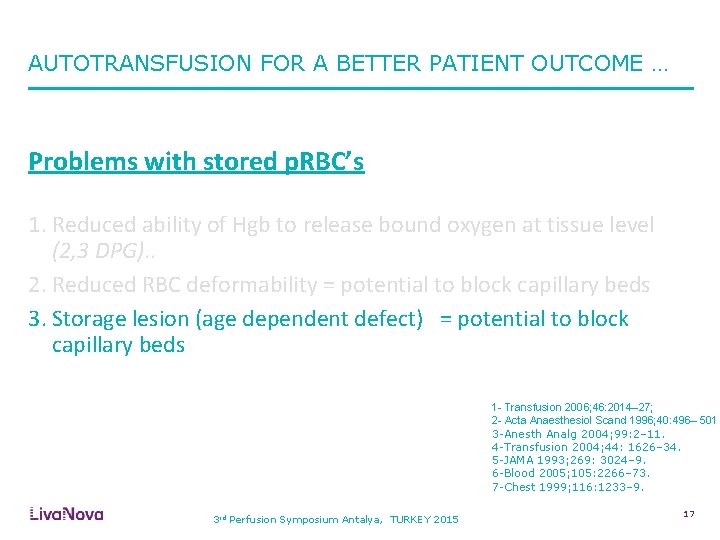 AUTOTRANSFUSION FOR A BETTER PATIENT OUTCOME …

Problems with stored pRBC's

1. Reduced ability of Hgb to release bound oxygen at tissue level (2,3 DPG)..

2. Reduced RBC deformability = potential to block capillary beds

3. Storage lesion (age dependent defect) = potential to block capillary beds

1- Transfusion 2006;46:2014–27;
2- Acta Anaesthesiol Scand 1996;40:496– 501
3-Anesth Analg 2004;99:2–11.
4-Transfusion 2004;44: 1626–34.
5-JAMA 1993;269: 3024–9.
6-Blood 2005;105:2266–73.
7-Chest 1999;116:1233–9.

LivaNova

3rd Perfusion Symposium Antalya, TURKEY 2015

17